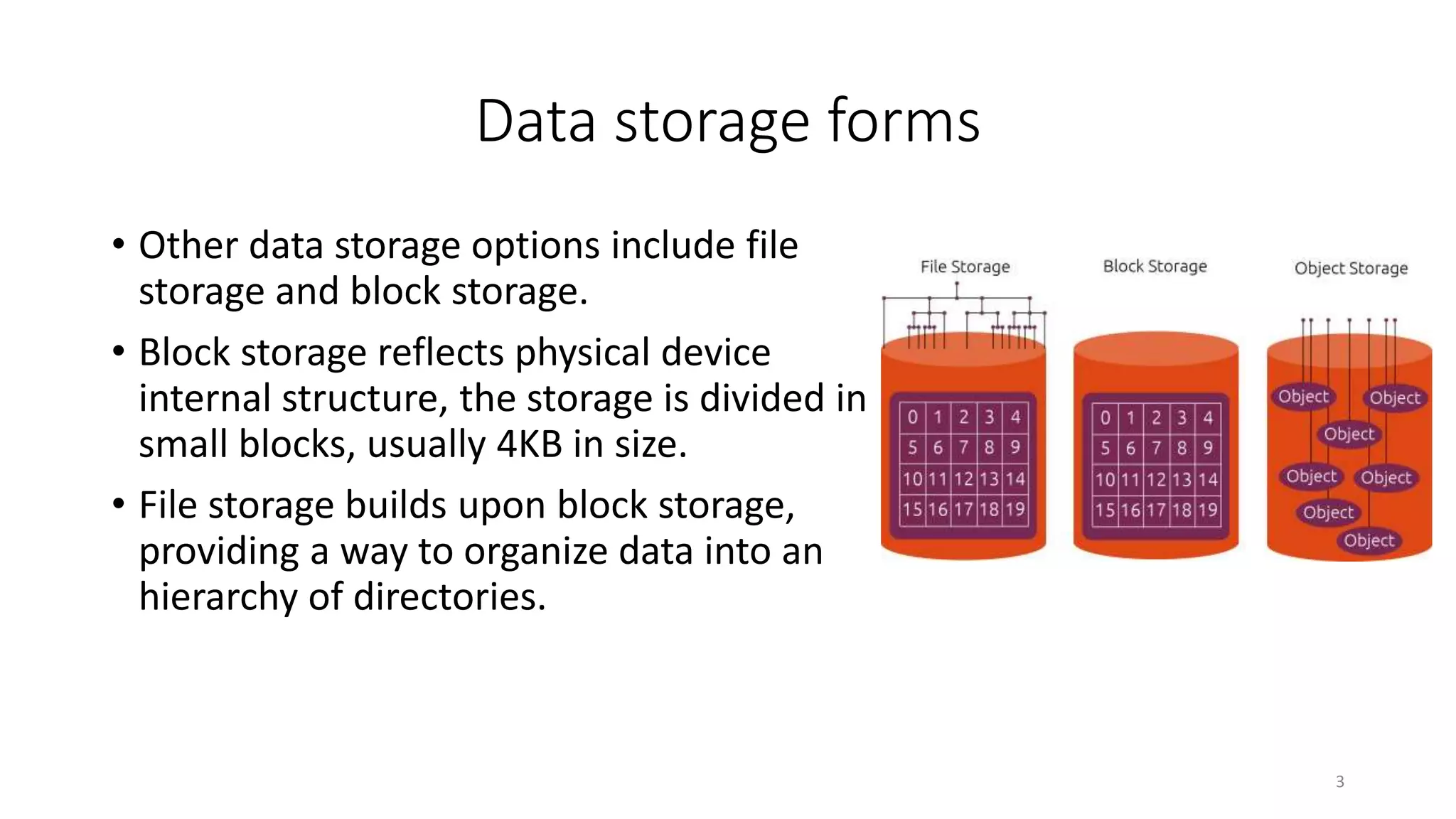 Data storage forms

• Other data storage options include file storage and block storage.

• Block storage reflects physical device internal structure, the storage is divided in small blocks, usually 4KB in size.

• File storage builds upon block storage, providing a way to organize data into an hierarchy of directories.

File Storage

| 0 | 1 | 2 | 3 | 4 |
|---|---|---|---|---|
| 5 | 6 | 7 | 8 | 9 |
| 10 | 11 | 12 | 13 | 14 |
| 15 | 16 | 17 | 18 | 19 |

Block Storage

| 0 | 1 | 2 | 3 | 4 |
|---|---|---|---|---|
| 5 | 6 | 7 | 8 | 9 |
| 10 | 11 | 12 | 13 | 14 |
| 15 | 16 | 17 | 18 | 19 |

Object Storage

Object Object Object Object Object Object Object

3